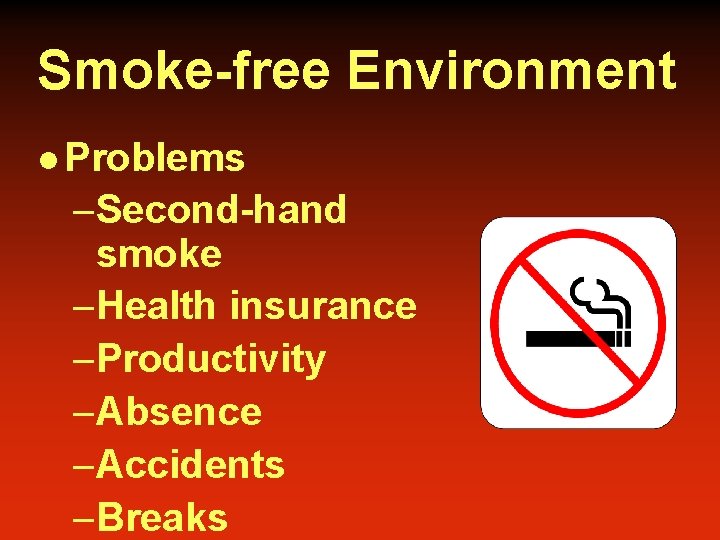 Smoke-free Environment

● Problems
– Second-hand smoke
– Health insurance
– Productivity
– Absence
– Accidents
– Breaks